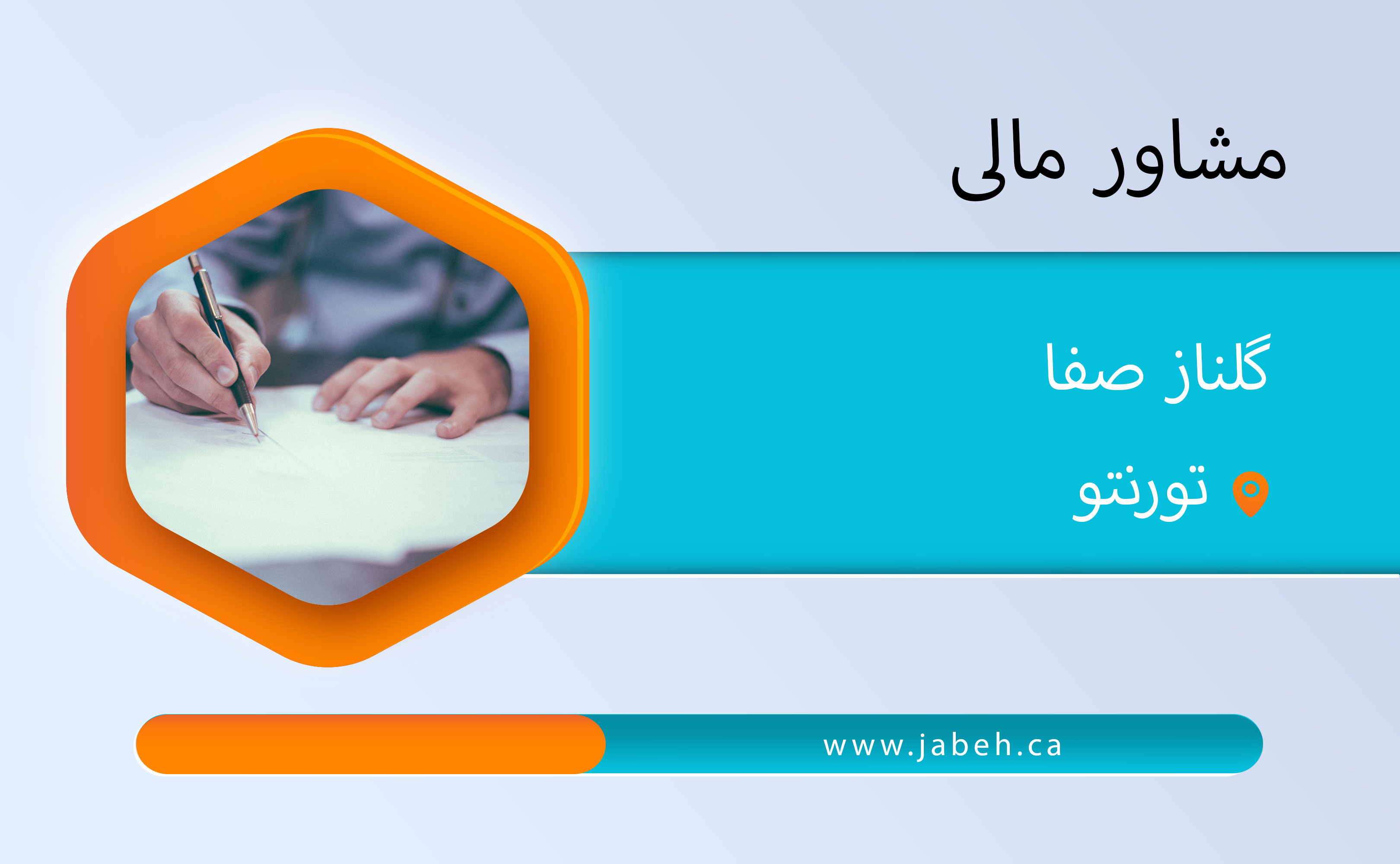 مشاور مالی

گلناز صفا

تورنتو

www.jabeh.ca